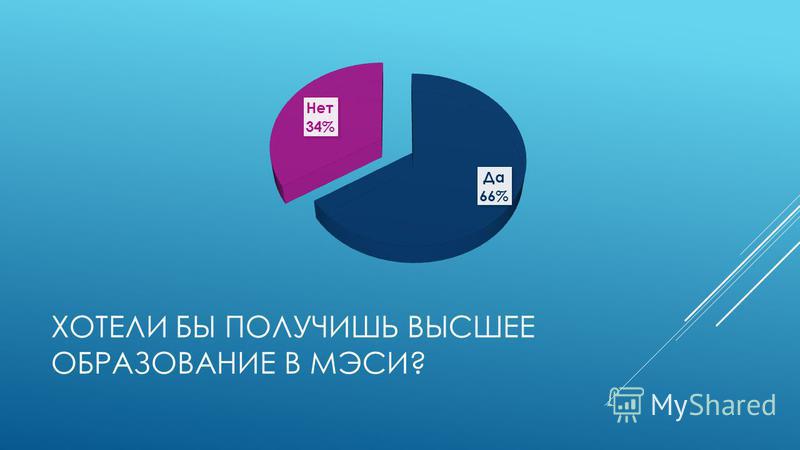 Нет
34%

Да
66%

ХОТЕЛИ БЫ ПОЛУЧИШЬ ВЫСШЕЕ ОБРАЗОВАНИЕ В МЭСИ?

MyShared